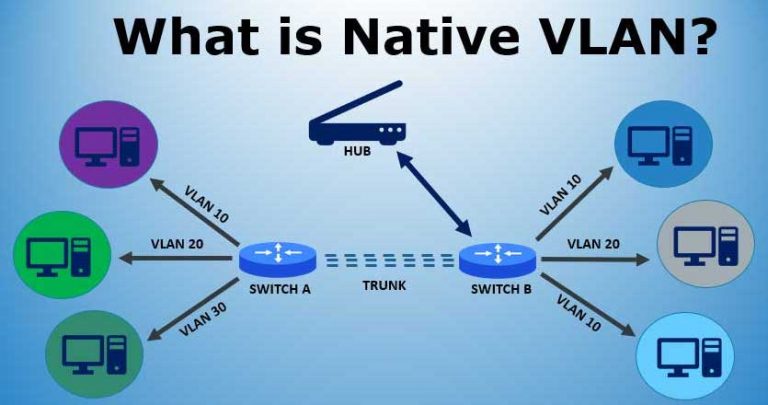 What is Native VLAN?

HUB

VLAN 10

VLAN 20

VLAN 30

SWITCH A

TRUNK

SWITCH B

VLAN 10

VLAN 20

VLAN 10